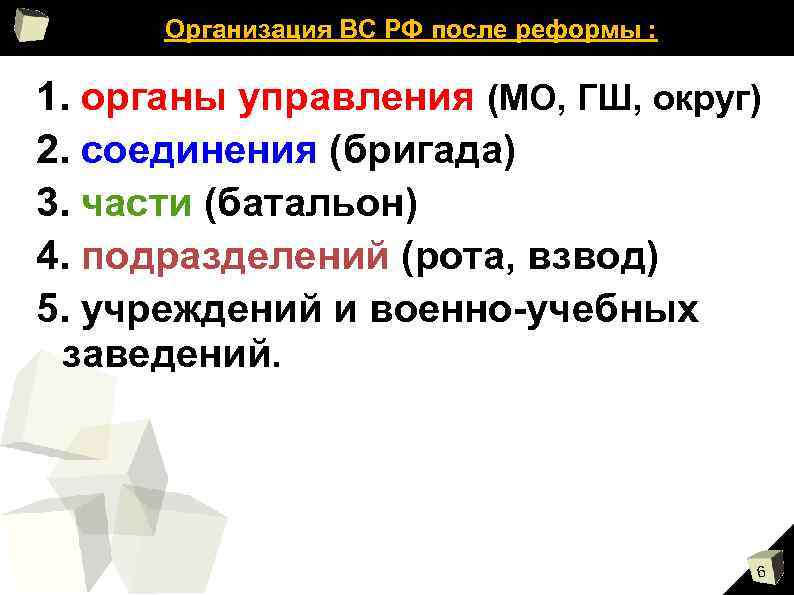 Организация ВС РФ после реформы :

1. органы управления (МО, ГШ, округ)
2. соединения (бригада)
3. части (батальон)
4. подразделений (рота, взвод)
5. учреждений и военно-учебных заведений.

6